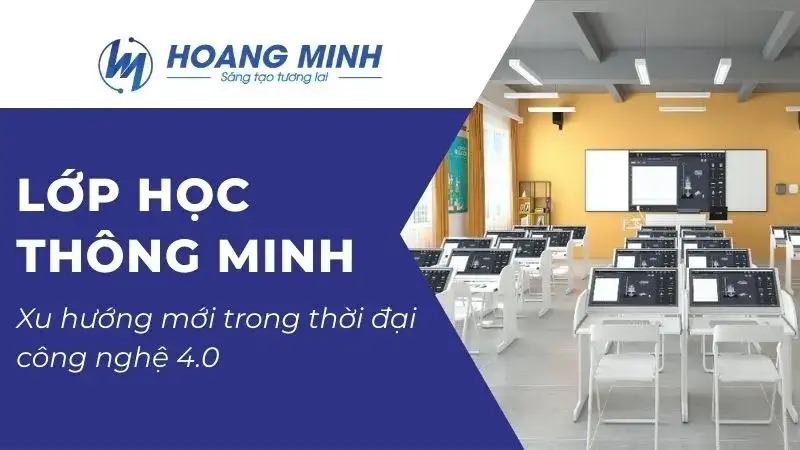 HOANG MINH
Sáng tạo tương lai

LỚP HỌC THÔNG MINH

Xu hướng mới trong thời đại công nghệ 4.0